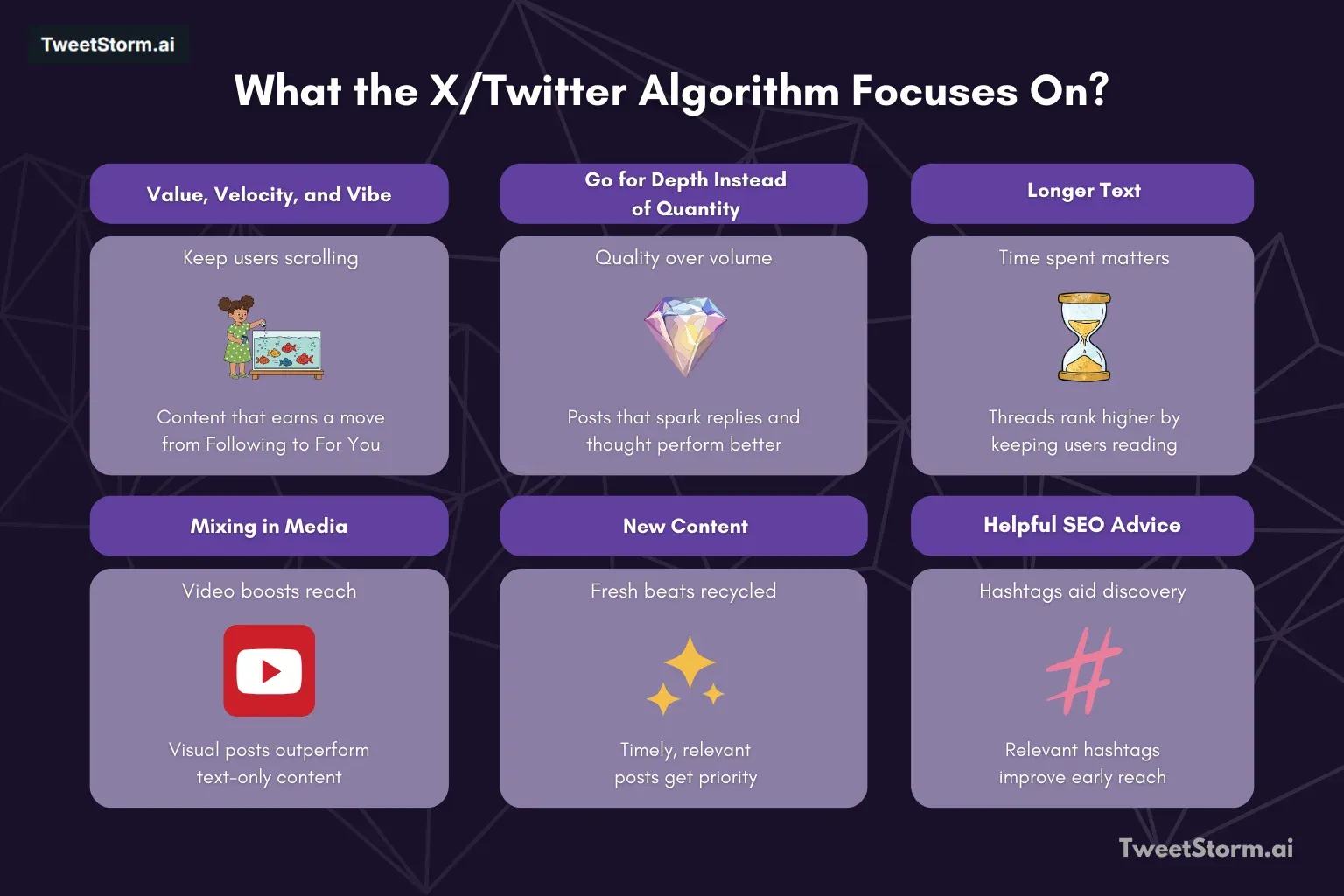 TweetStorm.ai

What the X/Twitter Algorithm Focuses On?

Value, Velocity, and Vibe

Keep users scrolling

Content that earns a move from Following to For You

Go for Depth Instead of Quantity

Quality over volume

Posts that spark replies and thought perform better

Longer Text

Time spent matters

Threads rank higher by keeping users reading

Mixing in Media

Video boosts reach

Visual posts outperform text-only content

New Content

Fresh beats recycled

Timely, relevant posts get priority

Helpful SEO Advice

Hashtags aid discovery

Relevant hashtags improve early reach

TweetStorm.ai